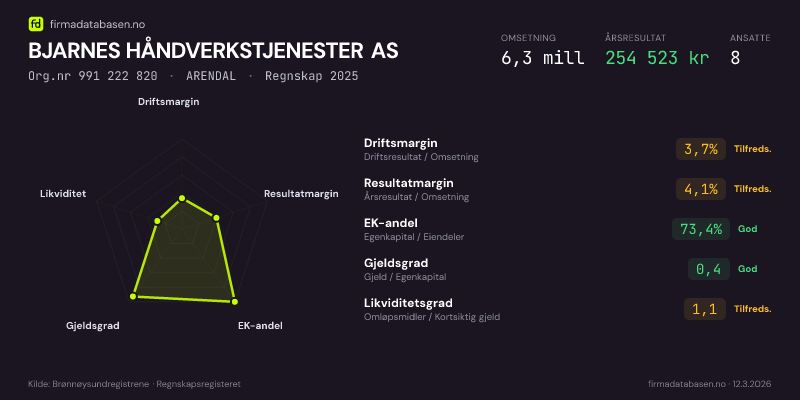 fd firmadatabasen.no

BJARNES HÅNDVERKSTJENESTER AS

Org.nr 991 222 820 · ARENDAL · Regnskap 2025

OMSETNING
6,3 mill

ÅRSRESULTAT
254 523 kr

ANSATTE
8

Driftsmargin
Resultatmargin
EK-andel
Gjeldsgrad
Likviditet

Driftsmargin
Driftsresultat / Omsetning
3,7% Tilfreds.

Resultatmargin
Årsresultat / Omsetning
4,1% Tilfreds.

EK-andel
Egenkapital / Eiendeler
73,4% God

Gjeldsgrad
Gjeld / Egenkapital
0,4 God

Likviditetsgrad
Omløpsmidler / Kortsiktig gjeld
1,1 Tilfreds.

Kilde: Brønnøysundregistrene · Regnskapsregisteret

firmadatabasen.no · 12.3.2026